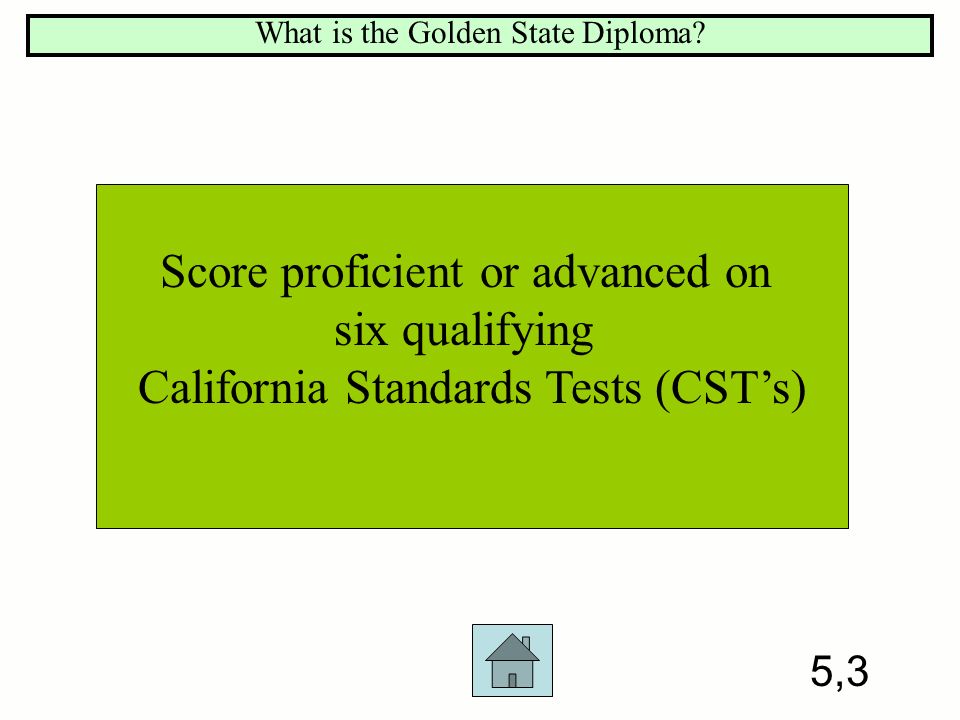 What is the Golden State Diploma?

Score proficient or advanced on six qualifying California Standards Tests (CST’s)

5,3